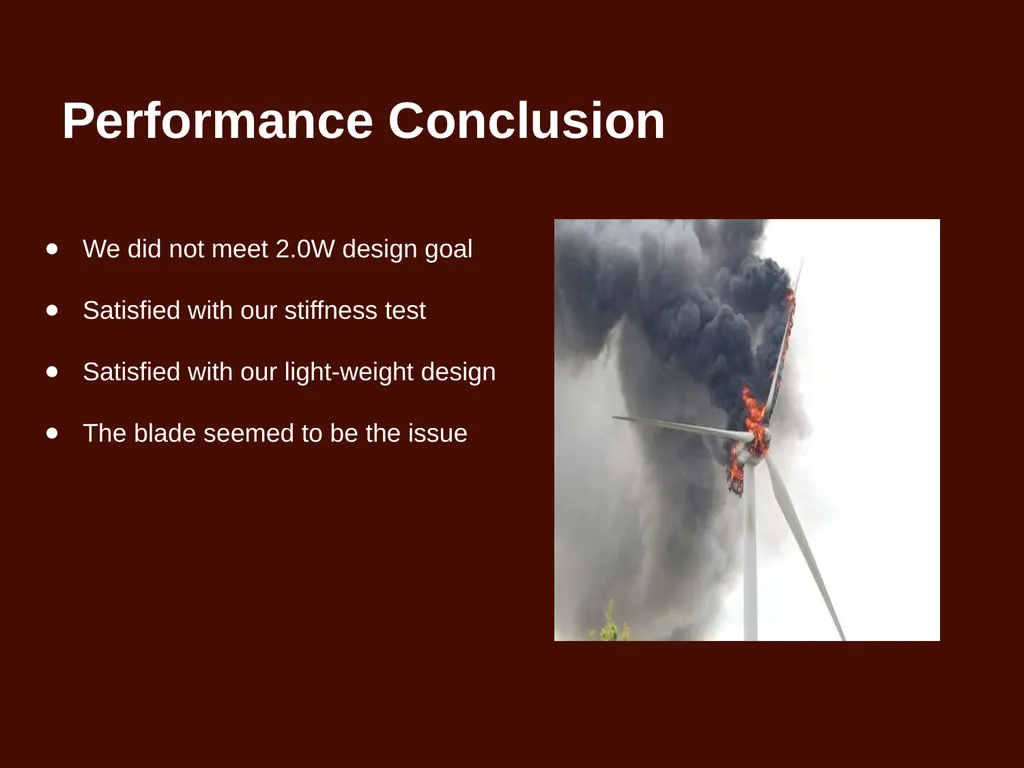 Performance Conclusion

• We did not meet 2.0W design goal
• Satisfied with our stiffness test
• Satisfied with our light-weight design
• The blade seemed to be the issue